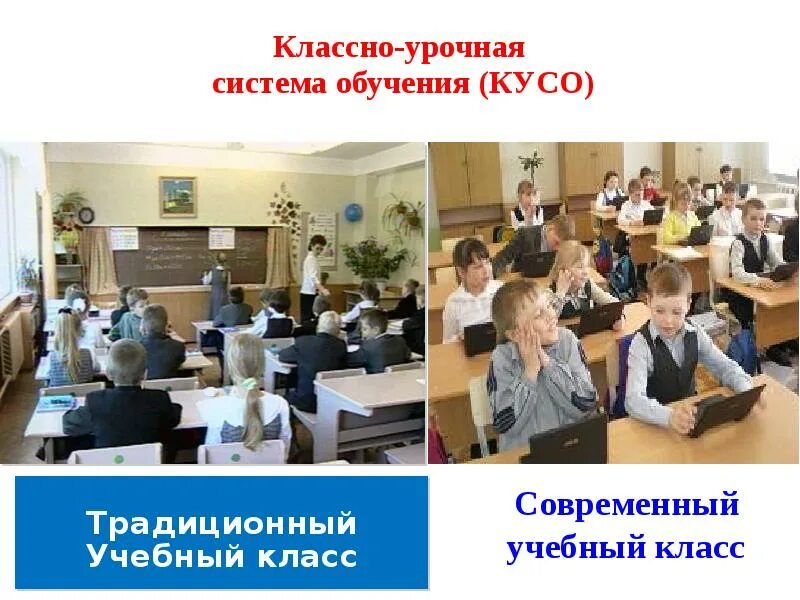 Классно-урочная система обучения (КУСО)

Традиционный Учебный класс

Современный учебный класс